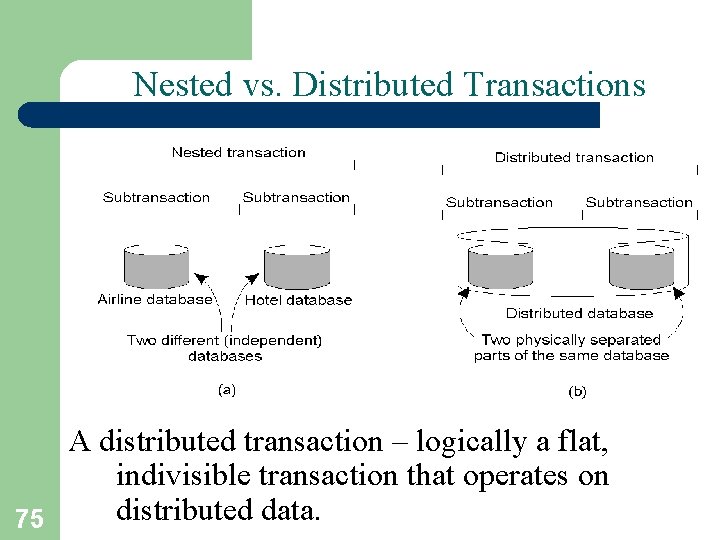 Nested vs. Distributed Transactions

Nested transaction

Subtransaction

Subtransaction

Airline database

Hotel database

Two different (independent) databases

(a)

Distributed transaction

Subtransaction

Subtransaction

Distributed database

Two physically separated parts of the same database

(b)

A distributed transaction – logically a flat, indivisible transaction that operates on distributed data.

75